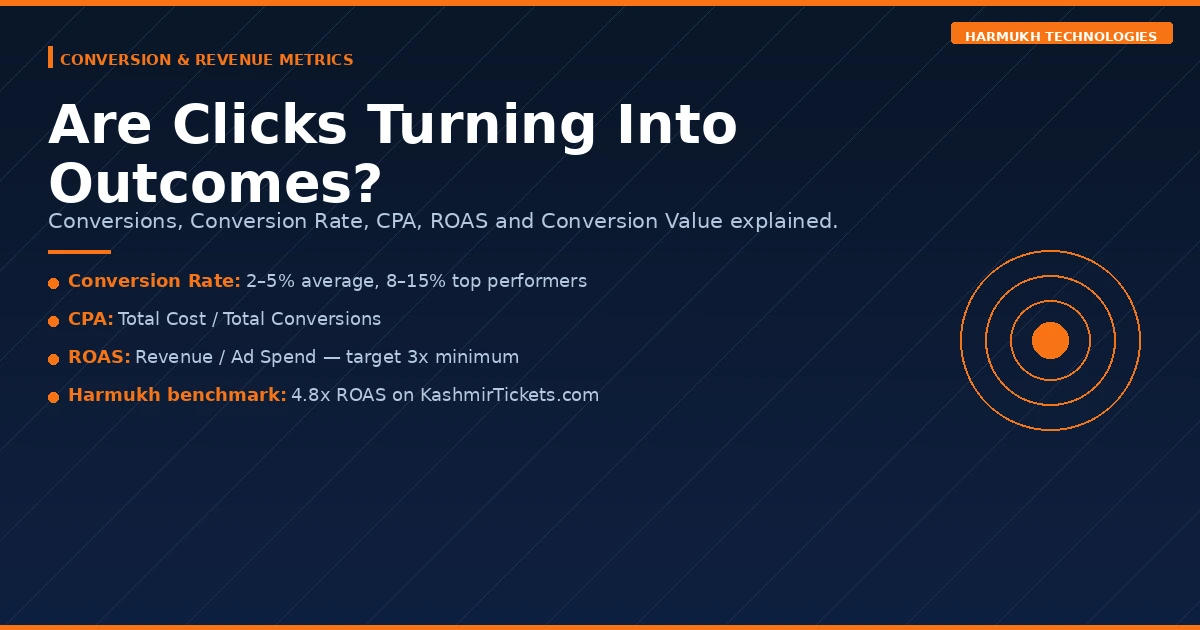 HARMUKH TECHNOLOGIES

CONVERSION & REVENUE METRICS

Are Clicks Turning Into Outcomes?

Conversions, Conversion Rate, CPA, ROAS and Conversion Value explained.

Conversion Rate: 2–5% average, 8–15% top performers

CPA: Total Cost / Total Conversions

ROAS: Revenue / Ad Spend — target 3x minimum

Harmukh benchmark: 4.8x ROAS on KashmirTickets.com